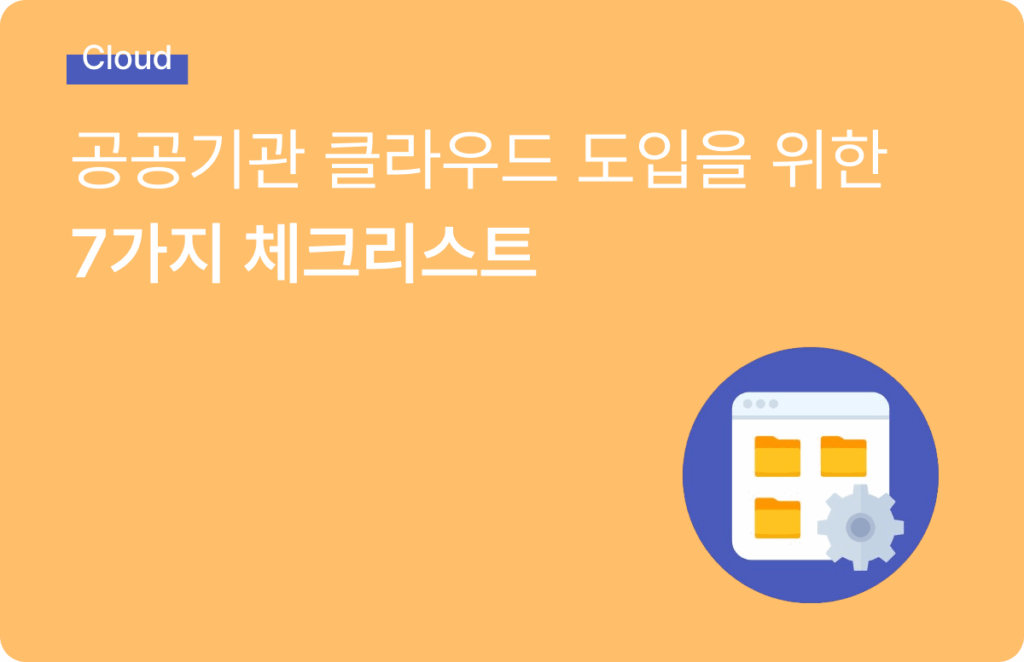 Cloud

공공기관 클라우드 도입을 위한
7가지 체크리스트